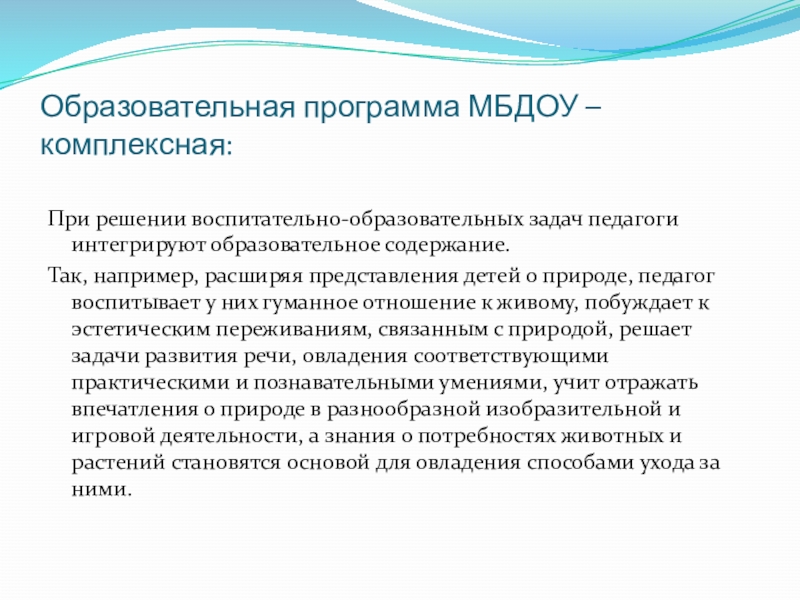 Образовательная программа МБДОУ – комплексная:

При решении воспитательно-образовательных задач педагоги интегрируют образовательное содержание.

Так, например, расширяя представления детей о природе, педагог воспитывает у них гуманное отношение к живому, побуждает к эстетическим переживаниям, связанным с природой, решает задачи развития речи, овладения соответствующими практическими и познавательными умениями, учит отражать впечатления о природе в разнообразной изобразительной и игровой деятельности, а знания о потребностях животных и растений становятся основой для овладения способами ухода за ними.